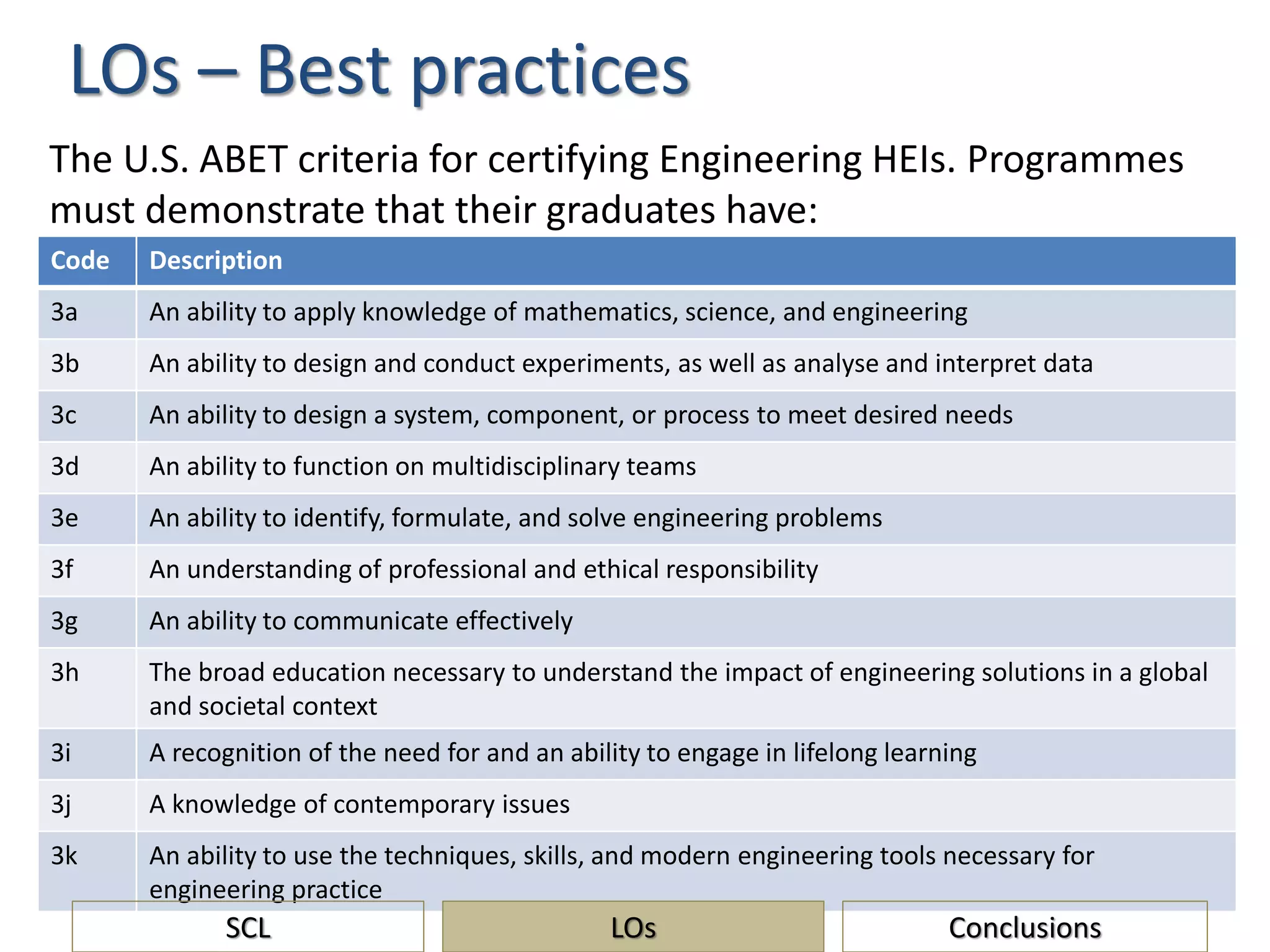 LOs – Best practices

The U.S. ABET criteria for certifying Engineering HEIs. Programmes must demonstrate that their graduates have:

| Code | Description |
|---|---|
| 3a | An ability to apply knowledge of mathematics, science, and engineering |
| 3b | An ability to design and conduct experiments, as well as analyse and interpret data |
| 3c | An ability to design a system, component, or process to meet desired needs |
| 3d | An ability to function on multidisciplinary teams |
| 3e | An ability to identify, formulate, and solve engineering problems |
| 3f | An understanding of professional and ethical responsibility |
| 3g | An ability to communicate effectively |
| 3h | The broad education necessary to understand the impact of engineering solutions in a global and societal context |
| 3i | A recognition of the need for and an ability to engage in lifelong learning |
| 3j | A knowledge of contemporary issues |
| 3k | An ability to use the techniques, skills, and modern engineering tools necessary for engineering practice |

SCL
LOs
Conclusions